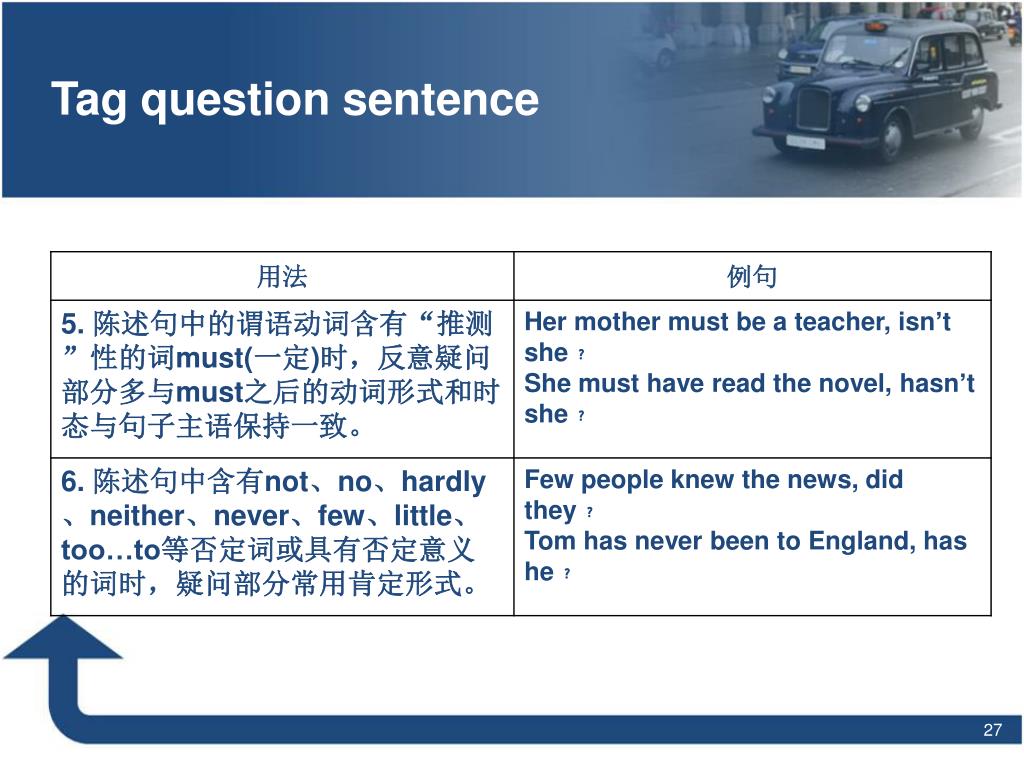 Tag question sentence

| 用法 | 例句 |
|---|---|
| 5. 陈述句中的谓语动词含有“推测”性的词must(一定)时，反意疑问部分多与must之后的动词形式和时态与句子主语保持一致。 | Her mother must be a teacher, isn’t she ？ She must have read the novel, hasn’t she ？ |
| 6. 陈述句中含有not、no、hardly、neither、never、few、little、too…to等否定词或具有否定意义的词时，疑问部分常用肯定形式。 | Few people knew the news, did they ？ Tom has never been to England, has he ？ |

27